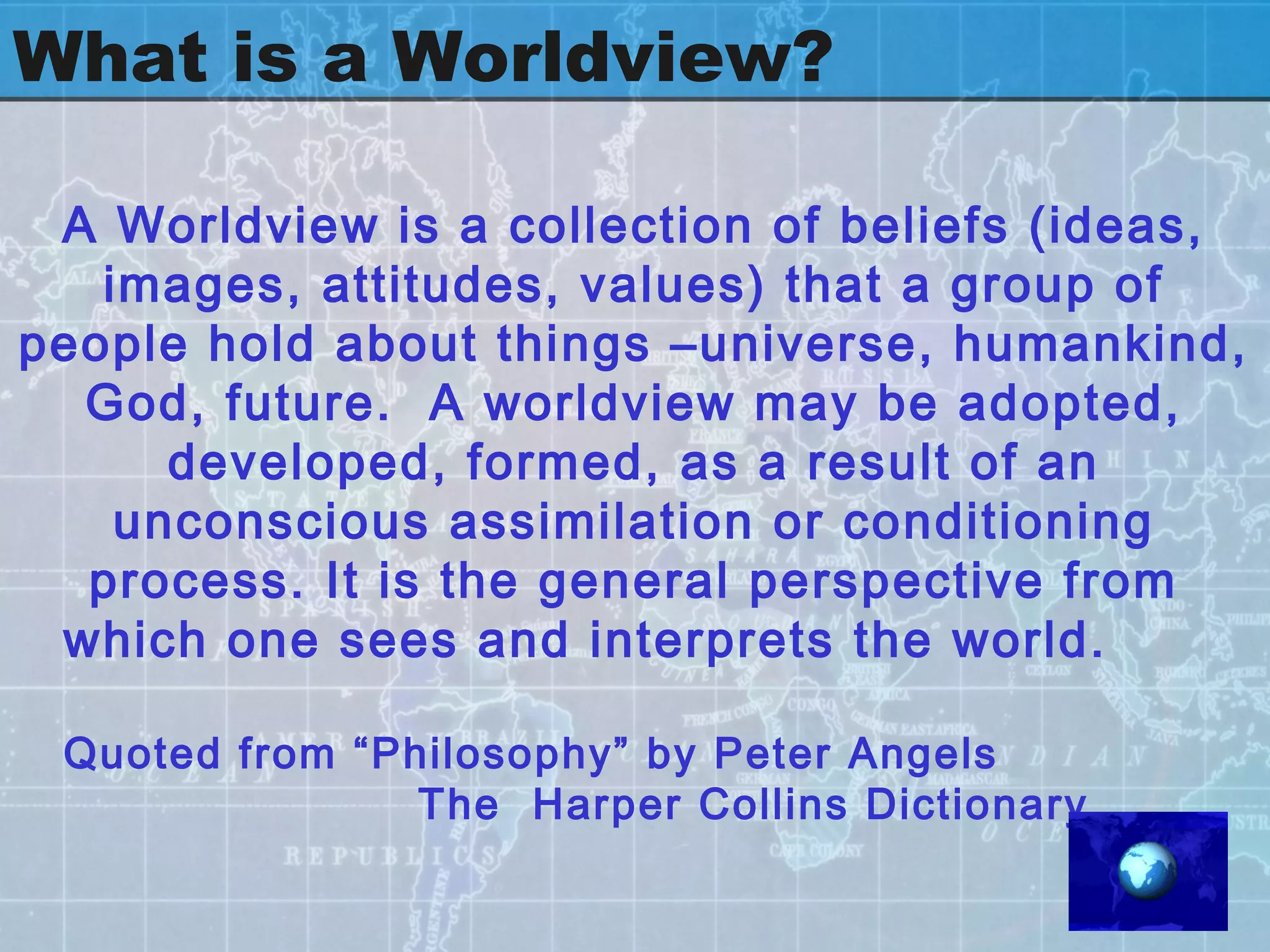 What is a Worldview?

A Worldview is a collection of beliefs (ideas, images, attitudes, values) that a group of people hold about things –universe, humankind, God, future. A worldview may be adopted, developed, formed, as a result of an unconscious assimilation or conditioning process. It is the general perspective from which one sees and interprets the world.

Quoted from “Philosophy” by Peter Angels
The Harper Collins Dictionary